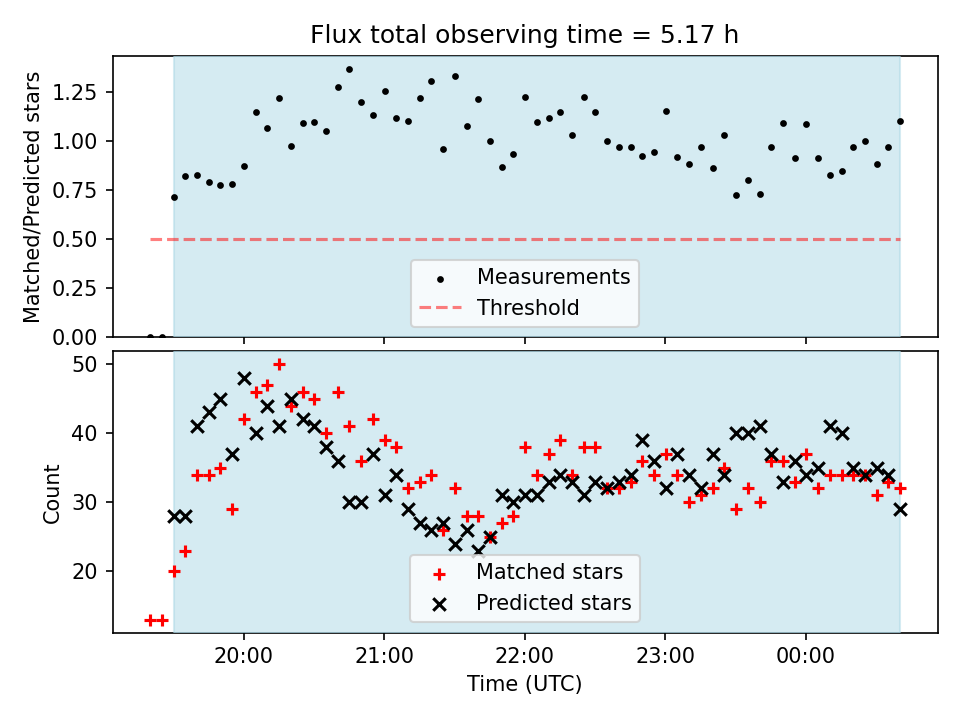 Flux total observing time = 5.17 h

Matched/Predicted stars

1.25
1.00
0.75
0.50
0.25
0.00

Measurements
Threshold

Count

50
40
30
20

Matched stars
Predicted stars

20:00
21:00
22:00
23:00
00:00

Time (UTC)